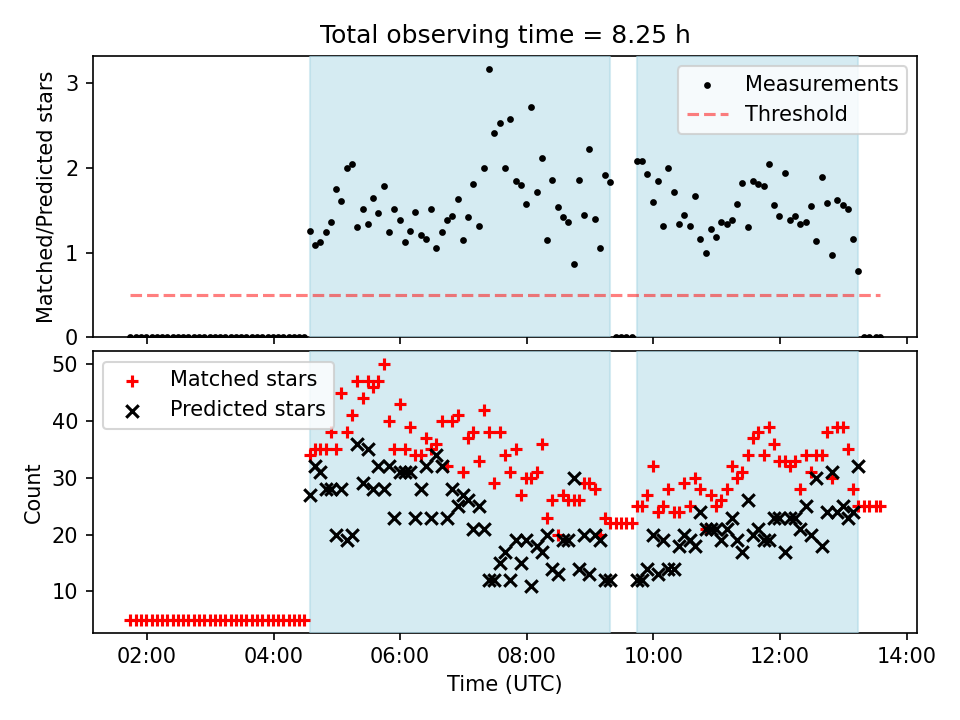 Total observing time = 8.25 h

Matched/Predicted stars

3
2
1
0

Measurements
Threshold

Count

50
40
30
20
10

Matched stars
Predicted stars

02:00
04:00
06:00
08:00
10:00
12:00
14:00

Time (UTC)